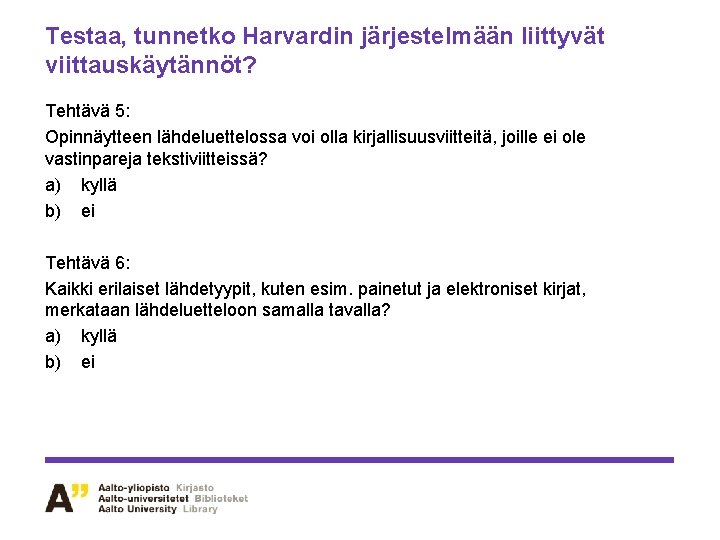 Testaa, tunnetko Harvardin järjestelmään liittyvät viittauskäytännöt?

Tehtävä 5:
Opinnäytteen lähdeluettelossa voi olla kirjallisuusviitteitä, joille ei ole vastinpareja tekstiviitteissä?
a) kyllä
b) ei

Tehtävä 6:
Kaikki erilaiset lähdetyypit, kuten esim. painetut ja elektroniset kirjat, merkataan lähdeluetteloon samalla tavalla?
a) kyllä
b) ei

A"
Aalto-yliopisto Kirjasto
Aalto-universitetet Biblioteket
Aalto University Library